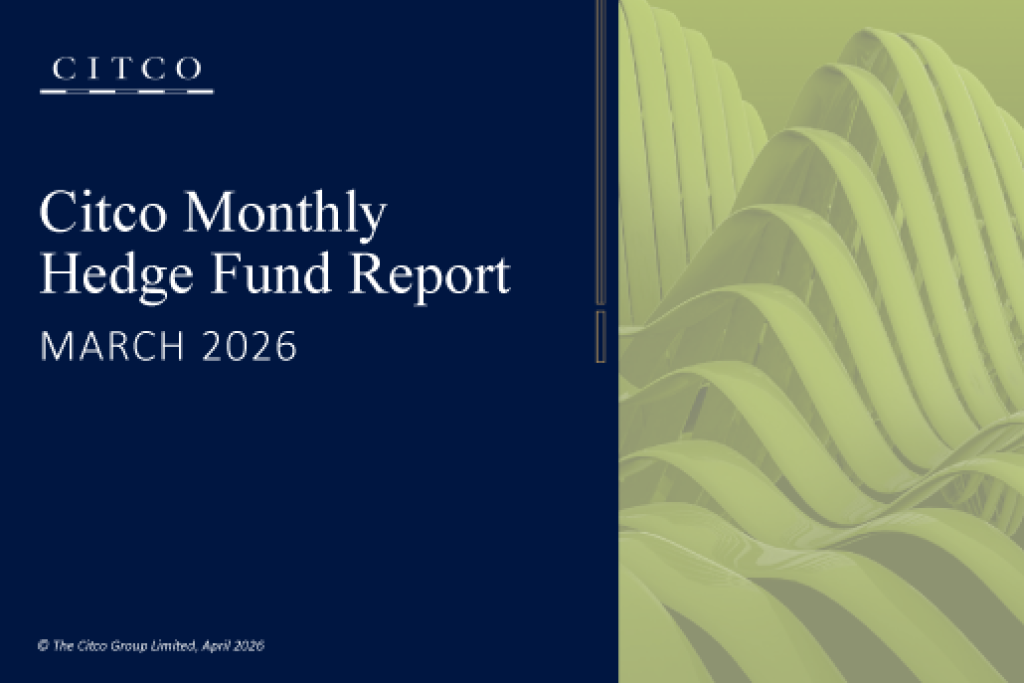 CITCO

Citco Monthly Hedge Fund Report

MARCH 2026

© The Citco Group Limited, April 2026